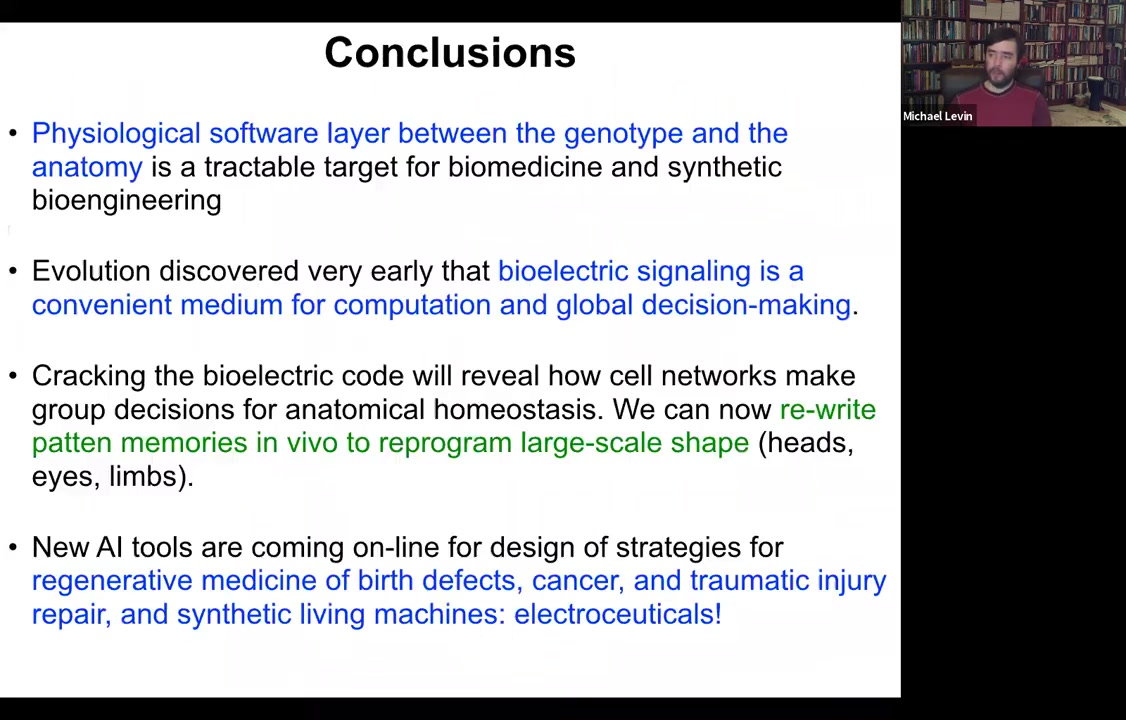 Conclusions

• Physiological software layer between the genotype and the anatomy is a tractable target for biomedicine and synthetic bioengineering

• Evolution discovered very early that bioelectric signaling is a convenient medium for computation and global decision-making.

• Cracking the bioelectric code will reveal how cell networks make group decisions for anatomical homeostasis. We can now re-write patten memories in vivo to reprogram large-scale shape (heads, eyes, limbs).

• New AI tools are coming on-line for design of strategies for regenerative medicine of birth defects, cancer, and traumatic injury repair, and synthetic living machines: electroceuticals!

Michael Levin